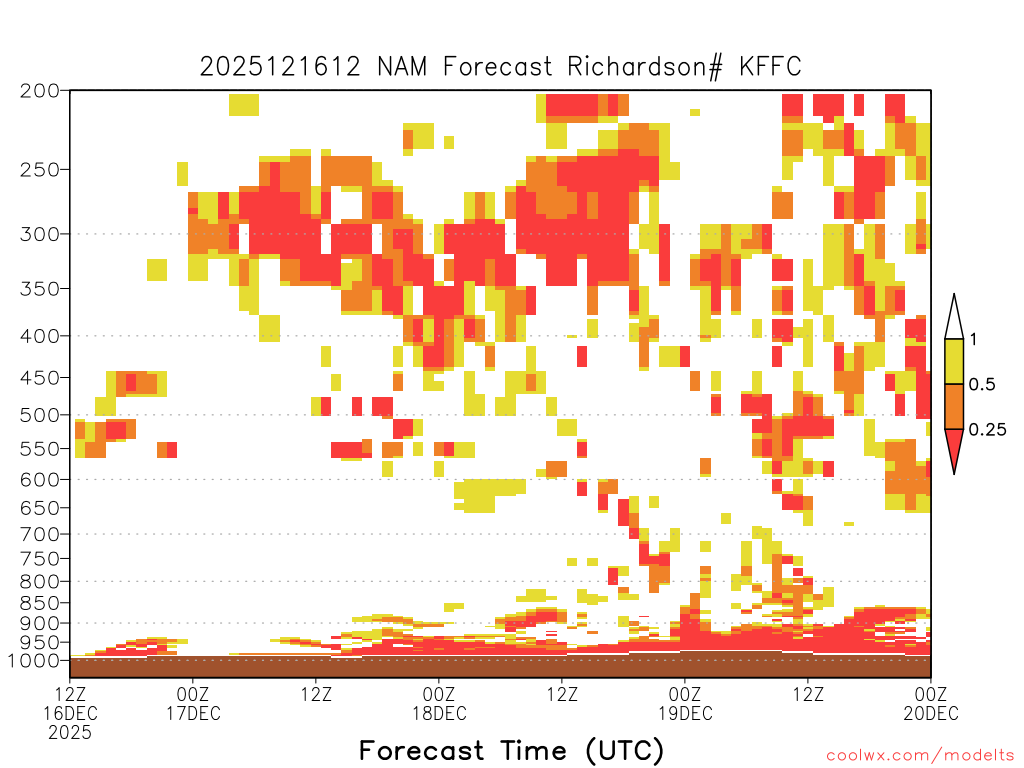 2025121612 NAM Forecast Richardson# KFFC

200
250
300
350
400
450
500
550
600
650
700
750
800
850
900
950
1000

1
0.5
0.25

12Z 16DEC 2025
00Z 17DEC
12Z
00Z 18DEC
12Z
00Z 19DEC
12Z
00Z 20DEC

Forecast Time (UTC)

coolwx.com/modelts